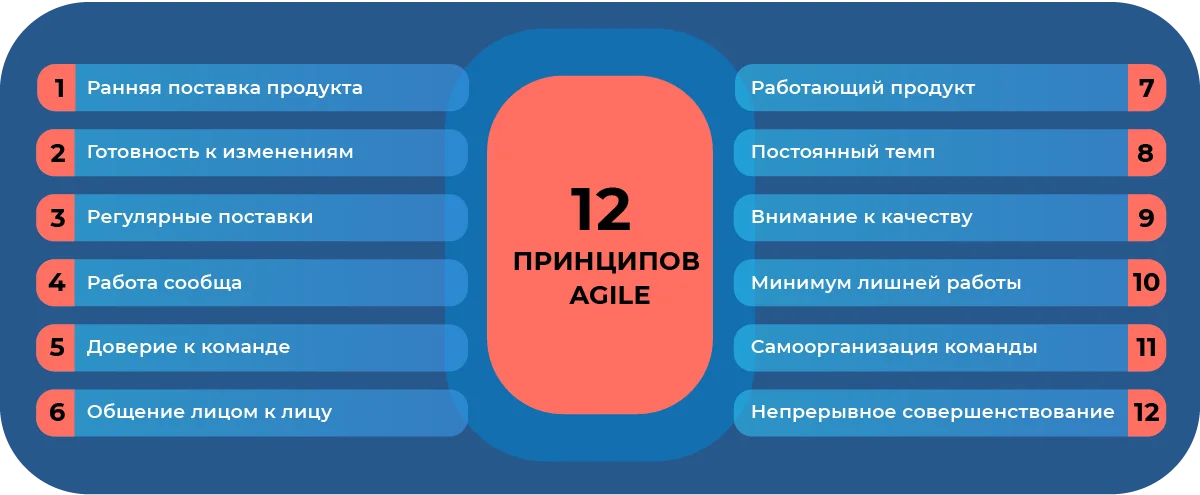 1 Ранняя поставка продукта
2 Готовность к изменениям
3 Регулярные поставки
4 Работа сообща
5 Доверие к команде
6 Общение лицом к лицу

12
ПРИНЦИПОВ
AGILE

Работающий продукт 7
Постоянный темп 8
Внимание к качеству 9
Минимум лишней работы 10
Самоорганизация команды 11
Непрерывное совершенствование 12